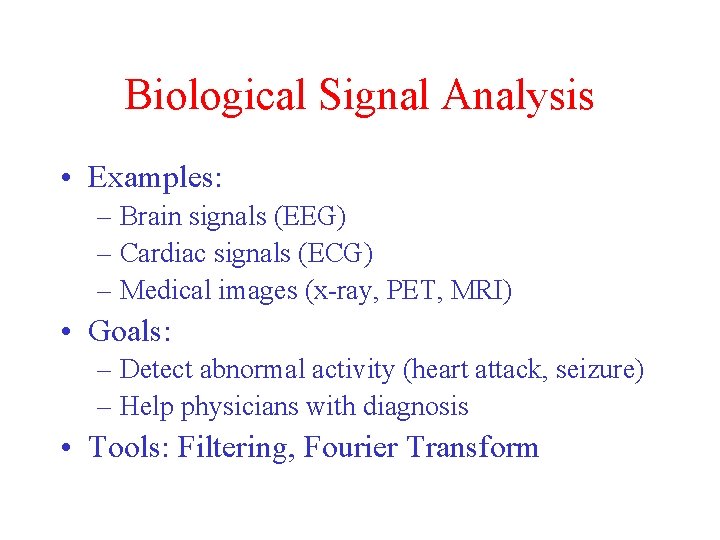 Biological Signal Analysis

• Examples:
– Brain signals (EEG)
– Cardiac signals (ECG)
– Medical images (x-ray, PET, MRI)

• Goals:
– Detect abnormal activity (heart attack, seizure)
– Help physicians with diagnosis

• Tools: Filtering, Fourier Transform